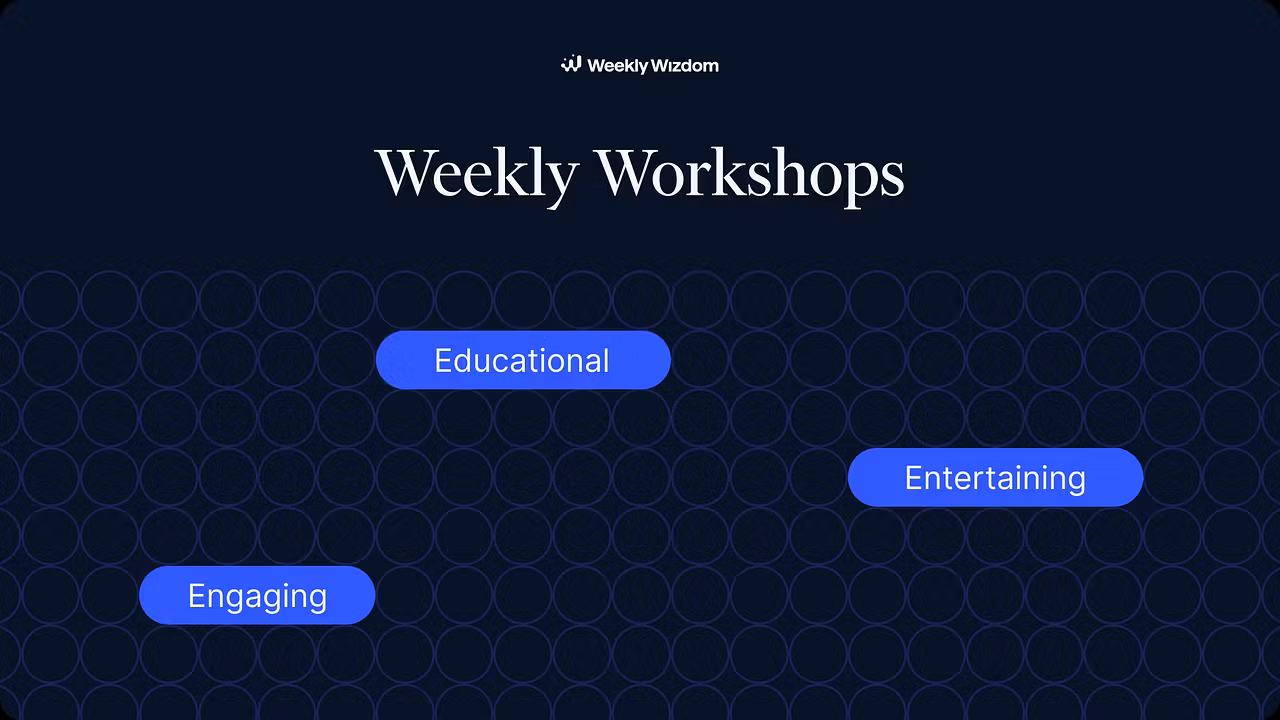 Weekly Wizdom

Weekly Workshops

Educational

Entertaining

Engaging